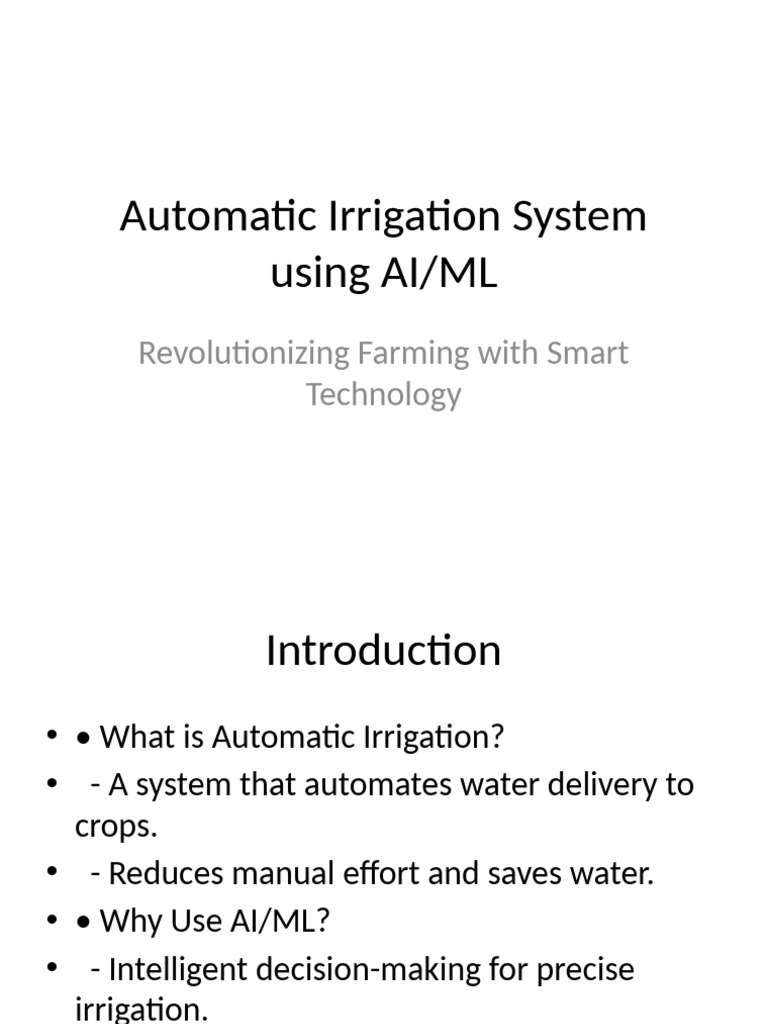 Automatic Irrigation System using AI/ML

Revolutionizing Farming with Smart Technology

Introduction

• • What is Automatic Irrigation?
• - A system that automates water delivery to crops.
• - Reduces manual effort and saves water.
• • Why Use AI/ML?
• - Intelligent decision-making for precise irrigation.